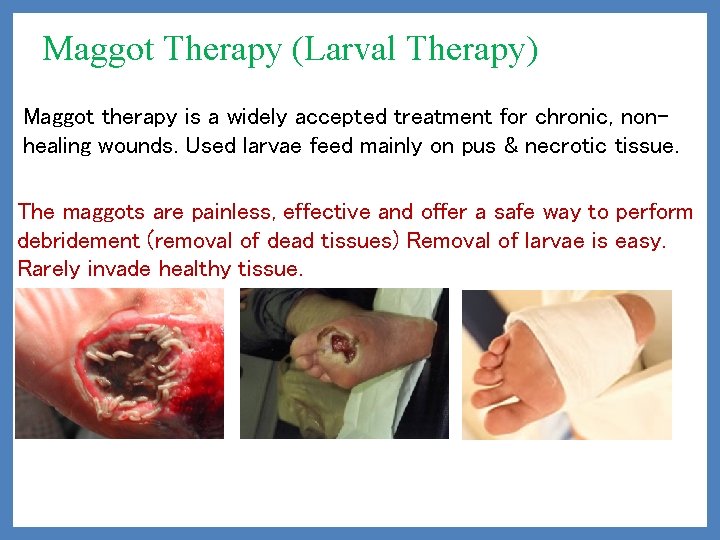 Maggot Therapy (Larval Therapy)

Maggot therapy is a widely accepted treatment for chronic, non-healing wounds. Used larvae feed mainly on pus & necrotic tissue.

The maggots are painless, effective and offer a safe way to perform debridement (removal of dead tissues) Removal of larvae is easy. Rarely invade healthy tissue.